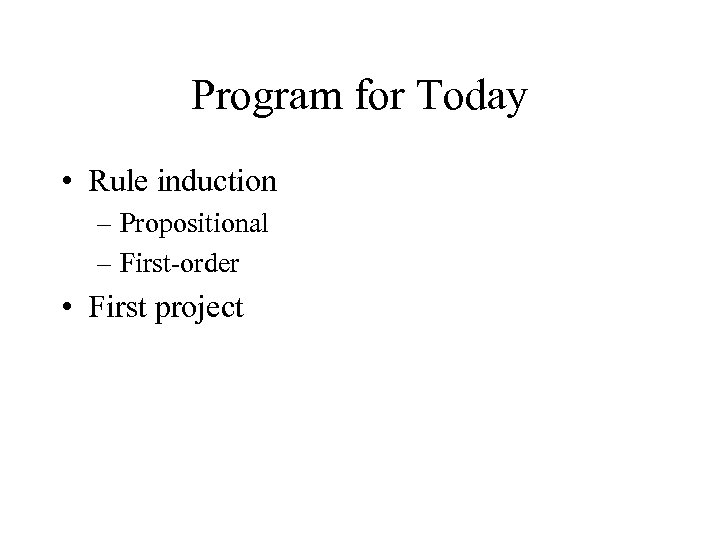 Program for Today

• Rule induction
  – Propositional
  – First-order
• First project